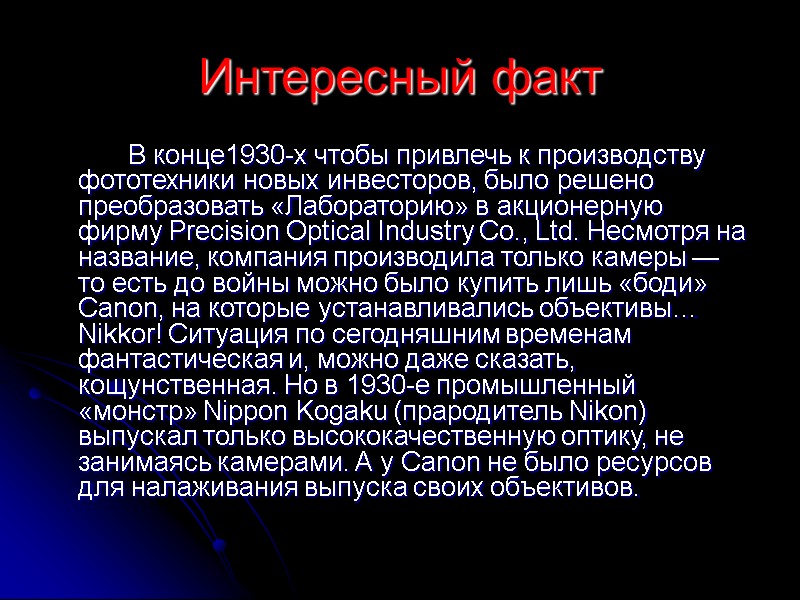 Интересный факт

В конце1930-х чтобы привлечь к производству фототехники новых инвесторов, было решено преобразовать «Лабораторию» в акционерную фирму Precision Optical Industry Co., Ltd. Несмотря на название, компания производила только камеры — то есть до войны можно было купить лишь «боди» Canon, на которые устанавливались объективы… Nikkor! Ситуация по сегодняшним временам фантастическая и, можно даже сказать, кощунственная. Но в 1930-е промышленный «монстр» Nippon Kogaku (прародитель Nikon) выпускал только высококачественную оптику, не занимаясь камерами. А у Canon не было ресурсов для налаживания выпуска своих объективов.